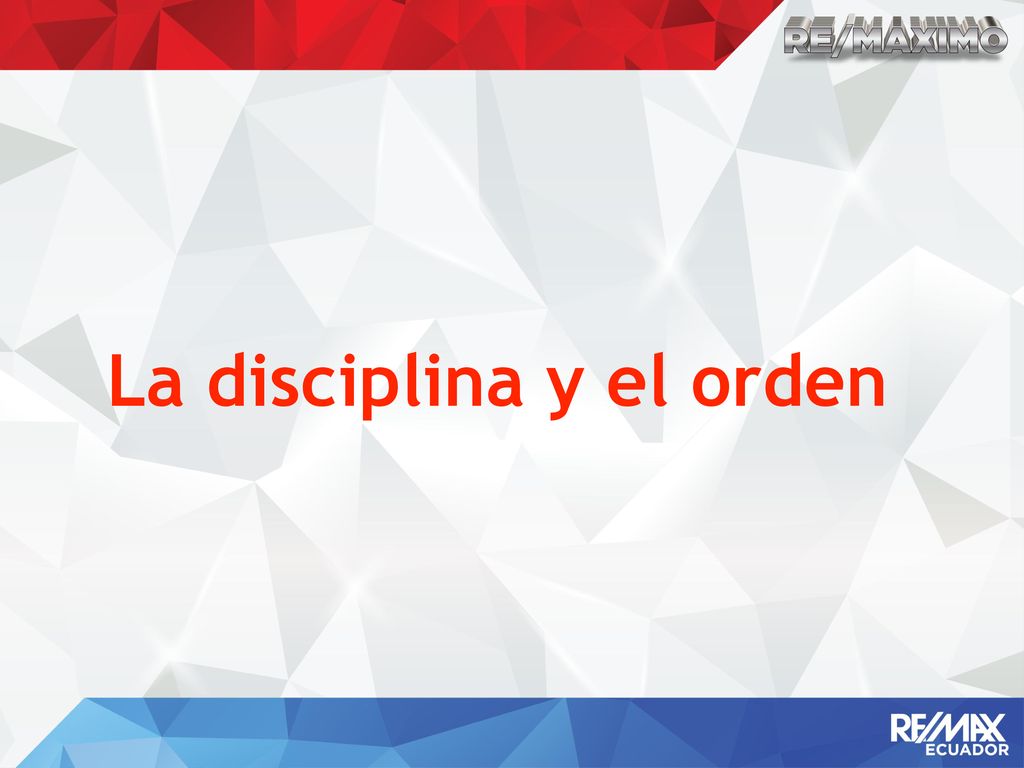 RE/MAXIMO

La disciplina y el orden

RE/MAX
ECUADOR